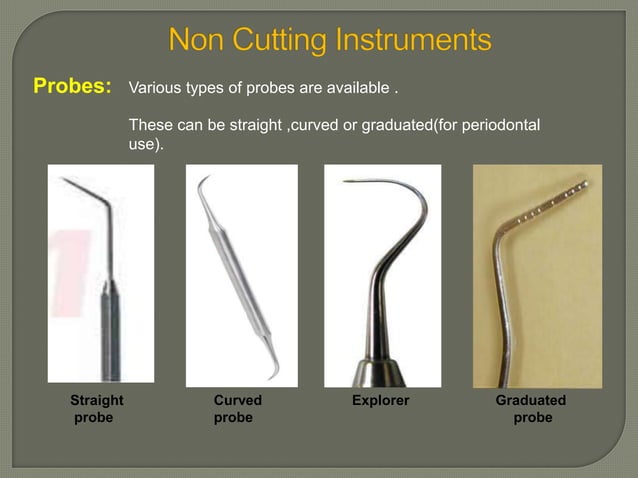 Non Cutting Instruments

Probes: Various types of probes are available .

These can be straight ,curved or graduated(for periodontal use).

Straight probe

Curved probe

Explorer

Graduated probe